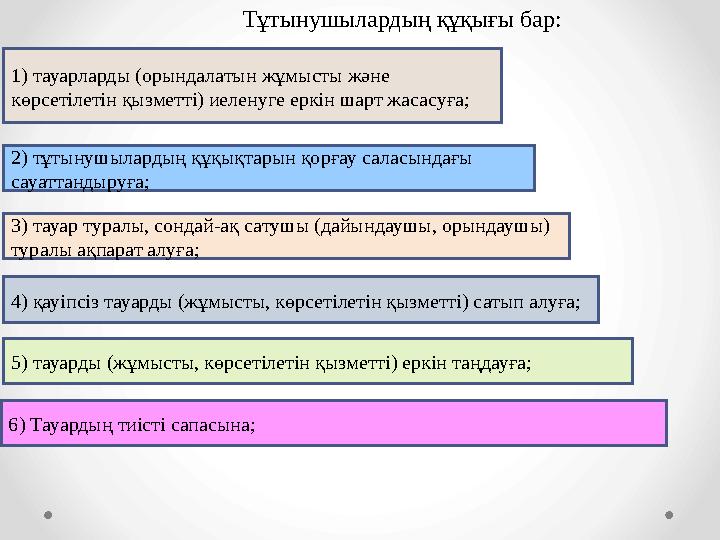 Тұтынушылардың құқығы бар:

1) тауарларды (орындалатын жұмысты және көрсетілетін қызметті) иеленуге еркін шарт жасасуға;

2) тұтынушылардың құқықтарын қорғау саласындағы сауаттандыруға;

3) тауар туралы, сондай-ақ сатушы (дайындаушы, орындаушы) туралы ақпарат алуға;

4) қауіпсіз тауарды (жұмысты, көрсетілетін қызметті) сатып алуға;

5) тауарды (жұмысты, көрсетілетін қызметті) еркін таңдауға;

6) Тауардың тиісті сапасына;